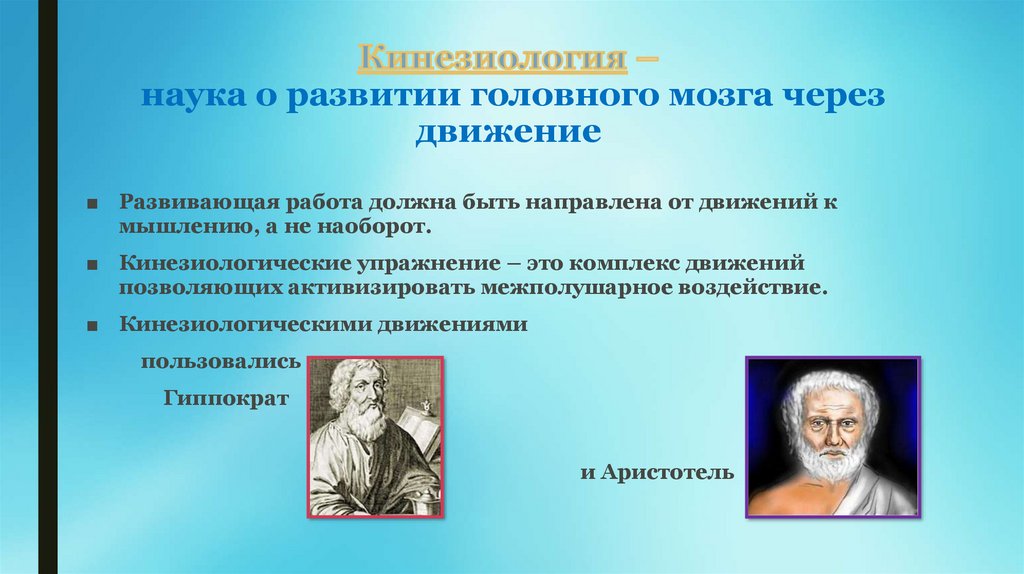 Кинезиология –
наука о развитии головного мозга через движение

■ Развивающая работа должна быть направлена от движений к мышлению, а не наоборот.

■ Кинезиологические упражнение – это комплекс движений позволяющих активизировать межполушарное воздействие.

■ Кинезиологическими движениями пользовались Гиппократ

и Аристотель